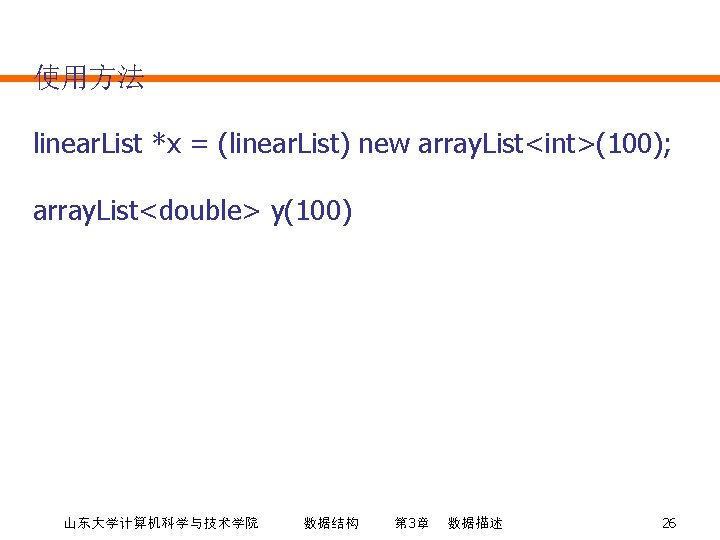 使用方法

linearList *x = (linearList) new arrayList<int>(100);

arrayList<double> y(100)

山东大学计算机科学与技术学院 数据结构 第3章 数据描述 26